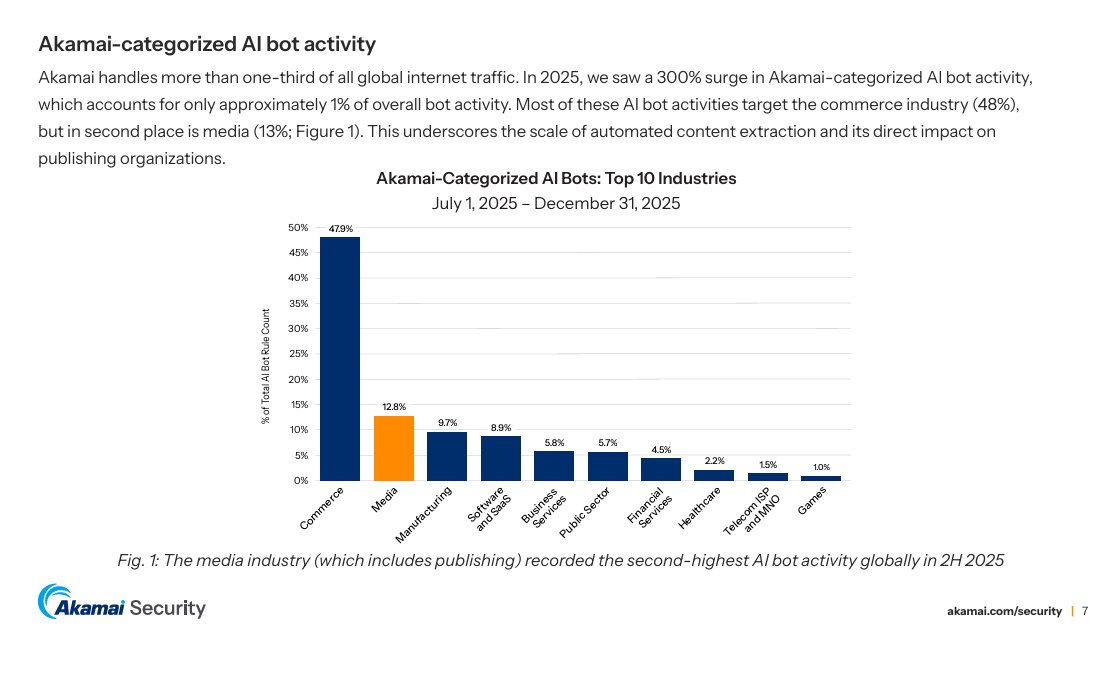 Akamai-categorized AI bot activity

Akamai handles more than one-third of all global internet traffic. In 2025, we saw a 300% surge in Akamai-categorized AI bot activity, which accounts for only approximately 1% of overall bot activity. Most of these AI bot activities target the commerce industry (48%), but in second place is media (13%; Figure 1). This underscores the scale of automated content extraction and its direct impact on publishing organizations.

Akamai-Categorized AI Bots: Top 10 Industries
July 1, 2025 – December 31, 2025

% of Total AI Bot Rule Count

50%
45%
40%
35%
30%
25%
20%
15%
10%
5%
0%

47.9%
12.8%
9.7%
8.9%
5.8%
5.7%
4.5%
2.2%
1.5%
1.0%

Commerce
Media
Manufacturing
Software and SaaS
Business Services
Public Sector
Financial Services
Healthcare
Telecom ISP and MNO
Games

Fig. 1: The media industry (which includes publishing) recorded the second-highest AI bot activity globally in 2H 2025

Akamai Security

akamai.com/security | 7